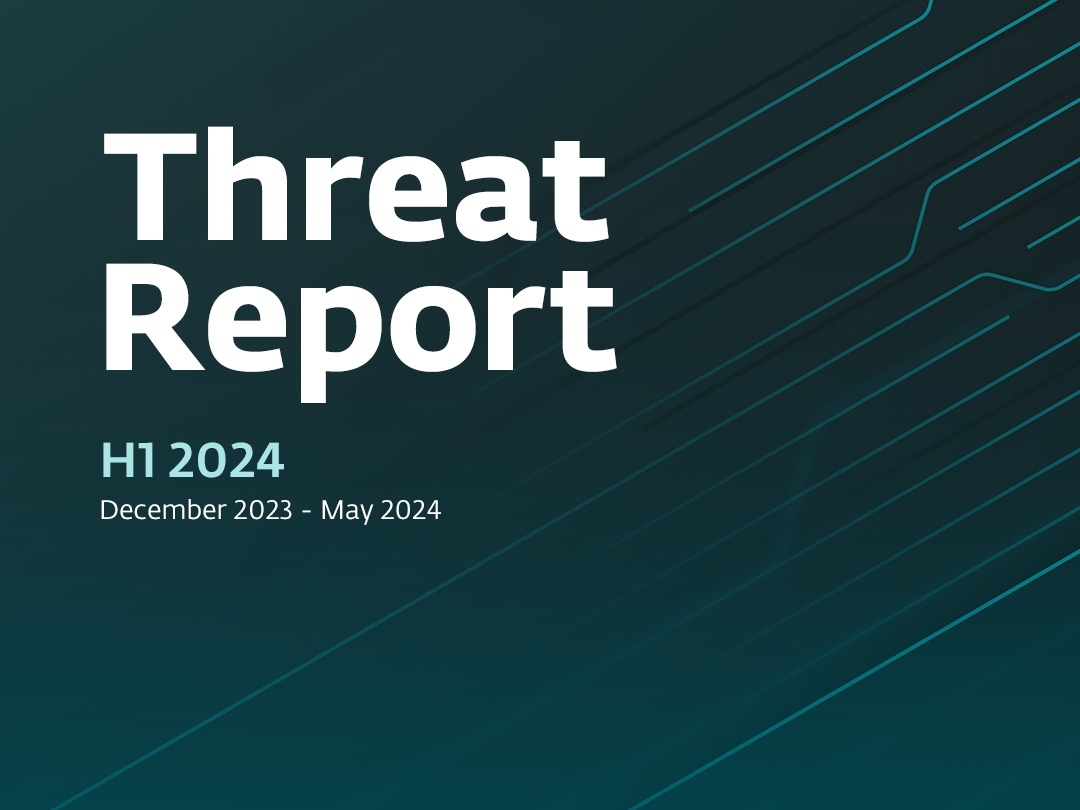 Threat Report

H1 2024

December 2023 - May 2024